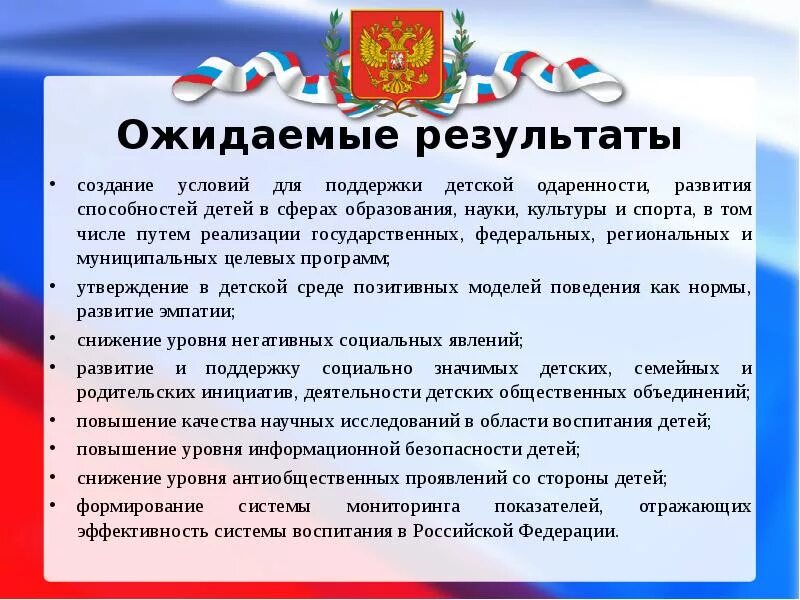 Ожидаемые результаты

• создание условий для поддержки детской одаренности, развития способностей детей в сферах образования, науки, культуры и спорта, в том числе путем реализации государственных, федеральных, региональных и муниципальных целевых программ;

• утверждение в детской среде позитивных моделей поведения как нормы, развитие эмпатии;

• снижение уровня негативных социальных явлений;

• развитие и поддержку социально значимых детских, семейных и родительских инициатив, деятельности детских общественных объединений;

• повышение качества научных исследований в области воспитания детей;

• повышение уровня информационной безопасности детей;

• снижение уровня антиобщественных проявлений со стороны детей;

• формирование системы мониторинга показателей, отражающих эффективность системы воспитания в Российской Федерации.